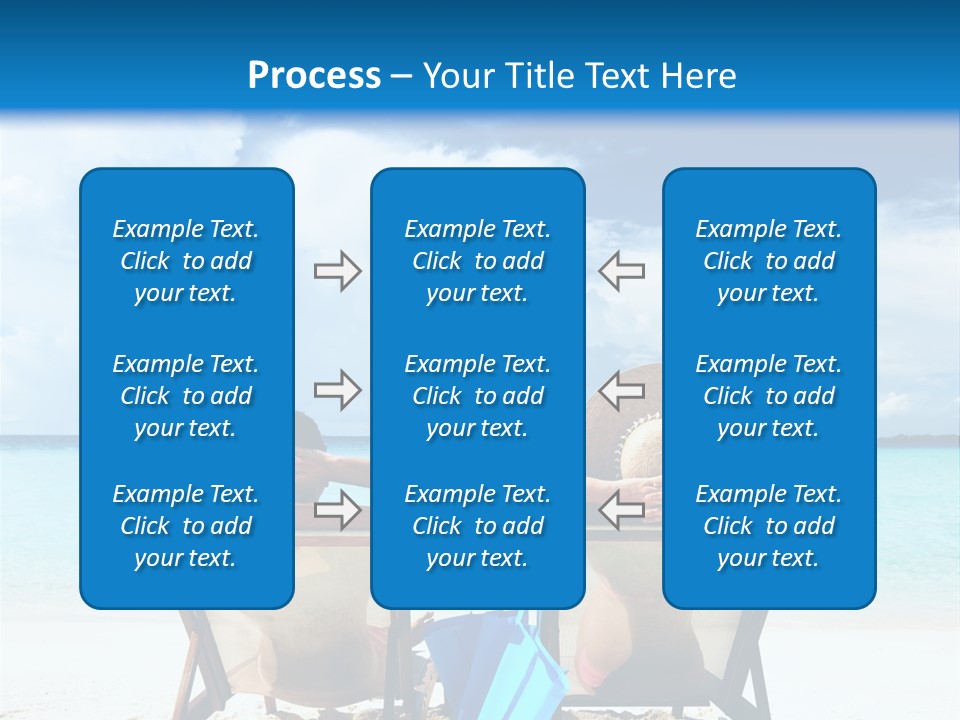 Process – Your Title Text Here

Example Text. Click to add your text.

Example Text. Click to add your text.

Example Text. Click to add your text.

Example Text. Click to add your text.

Example Text. Click to add your text.

Example Text. Click to add your text.

Example Text. Click to add your text.

Example Text. Click to add your text.

Example Text. Click to add your text.